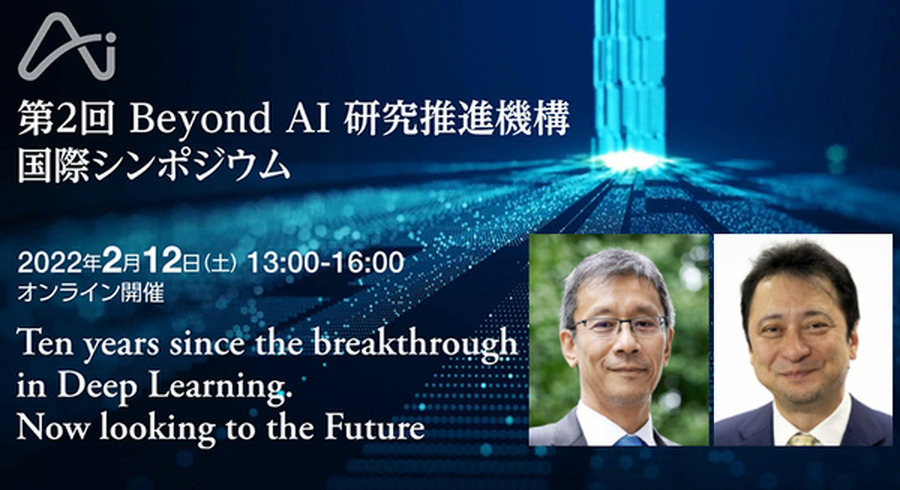 Ai

第2回 Beyond AI 研究推進機構
国際シンポジウム

2022年2月12日(土) 13:00-16:00
オンライン開催

Ten years since the breakthrough in Deep Learning. Now looking to the Future